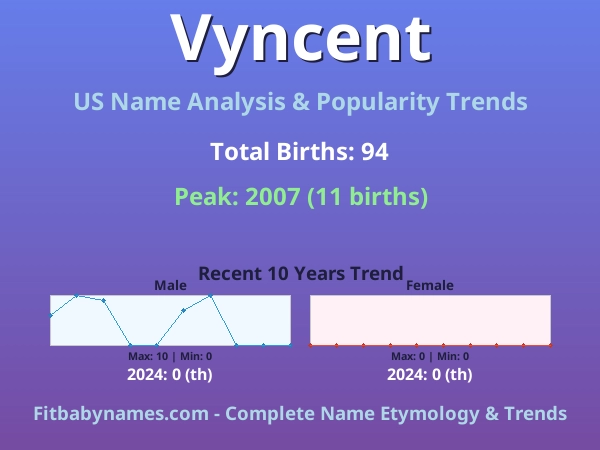 Vyncent

US Name Analysis & Popularity Trends

Total Births: 94

Peak: 2007 (11 births)

Recent 10 Years Trend

Male

Max: 10 | Min: 0

2024: 0 (th)

Female

Max: 0 | Min: 0

2024: 0 (th)

Fitbabynames.com - Complete Name Etymology & Trends